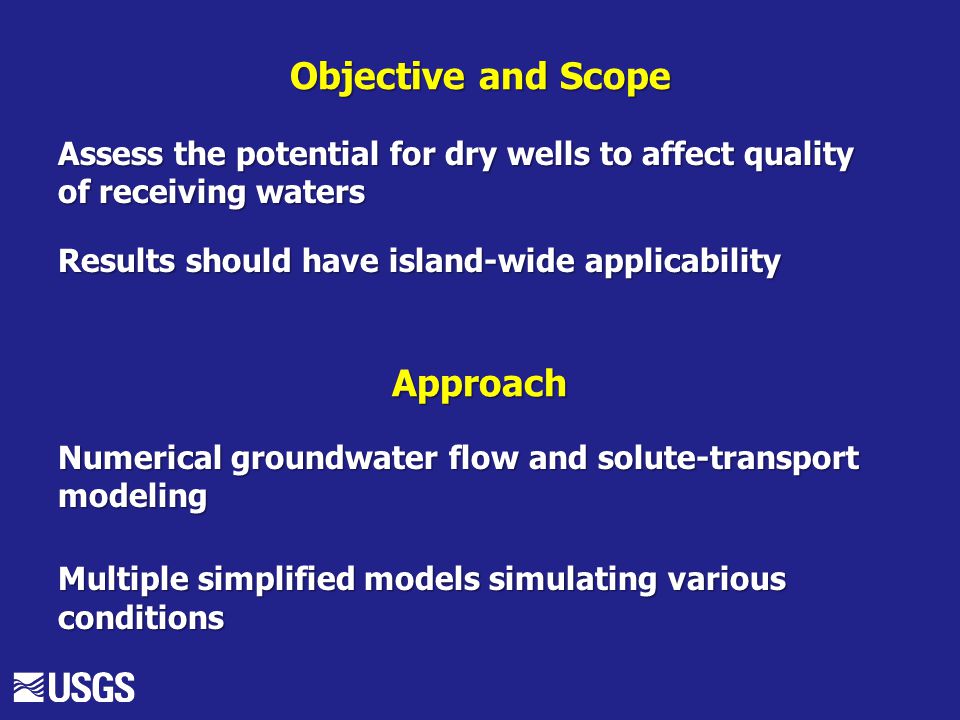 Objective and Scope

Assess the potential for dry wells to affect quality of receiving waters

Results should have island-wide applicability

Approach

Numerical groundwater flow and solute-transport modeling

Multiple simplified models simulating various conditions

USGS